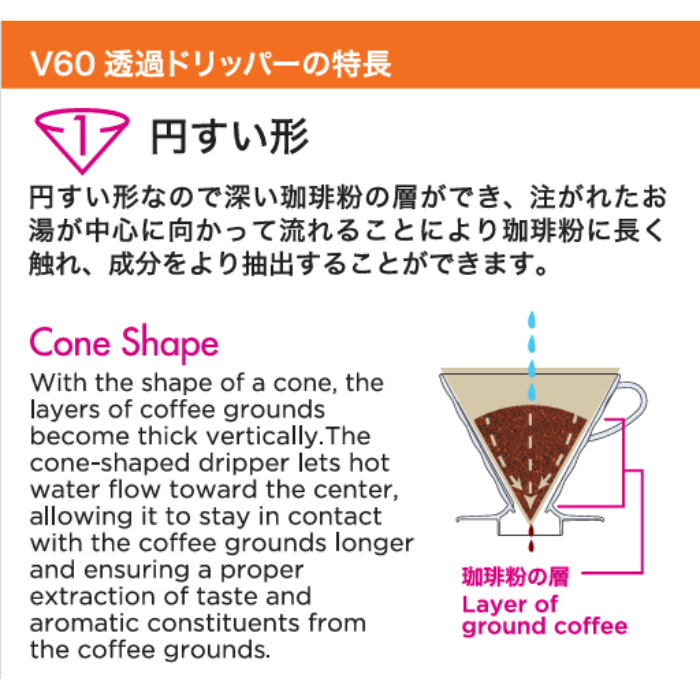 V60 透過ドリッパーの特長

1 円すい形

円すい形なので深い珈琲粉の層ができ、注がれたお湯が中心に向かって流れることにより珈琲粉に長く触れ、成分をより抽出することができます。

Cone Shape

With the shape of a cone, the layers of coffee grounds become thick vertically.The cone-shaped dripper lets hot water flow toward the center, allowing it to stay in contact with the coffee grounds longer and ensuring a proper extraction of taste and aromatic constituents from the coffee grounds.

珈琲粉の層
Layer of ground coffee